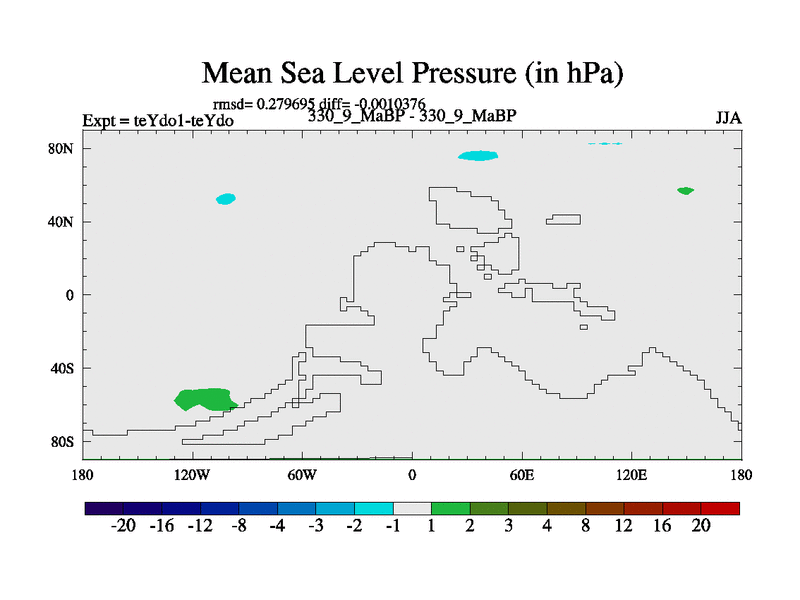 Mean Sea Level Pressure (in hPa)

rmsd= 0.279695 diff= -0.0010376

Expt = teYdo1-teYdo

330_9_MaBP - 330_9_MaBP

JJA

80N
40N
0
40S
80S

180
120W
60W
0
60E
120E
180

-20 -16 -12 -8 -4 -3 -2 -1 1 2 3 4 8 12 16 20